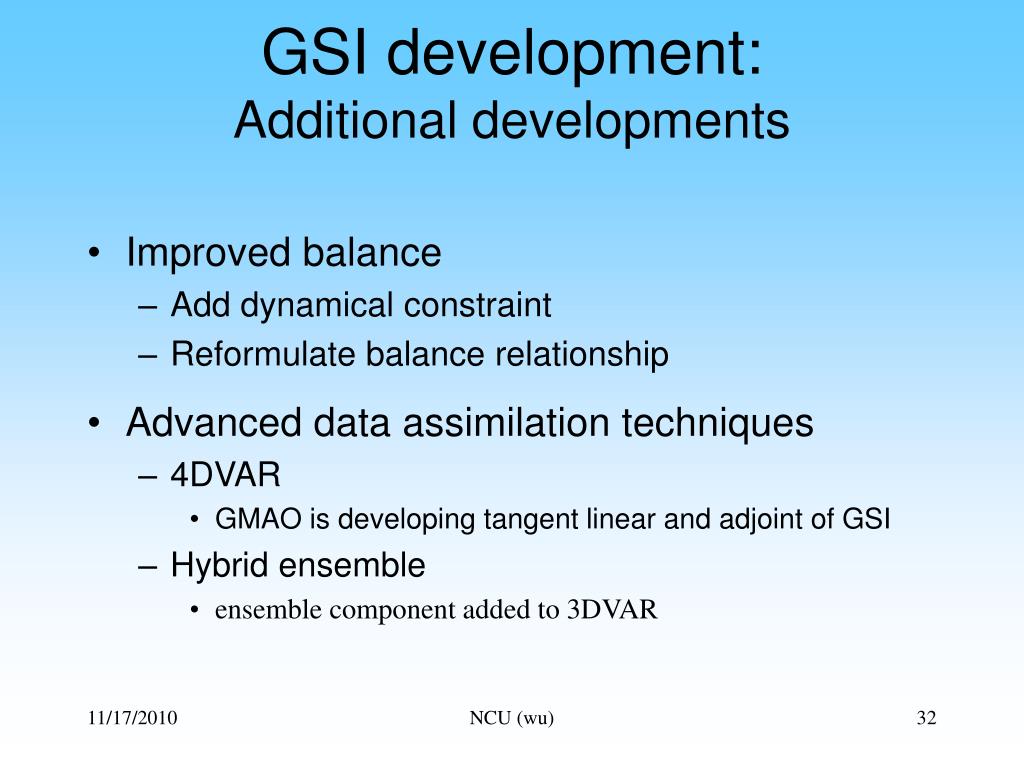 GSI development:
Additional developments

• Improved balance
– Add dynamical constraint
– Reformulate balance relationship

• Advanced data assimilation techniques
– 4DVAR
• GMAO is developing tangent linear and adjoint of GSI
– Hybrid ensemble
• ensemble component added to 3DVAR

11/17/2010
NCU (wu)
32